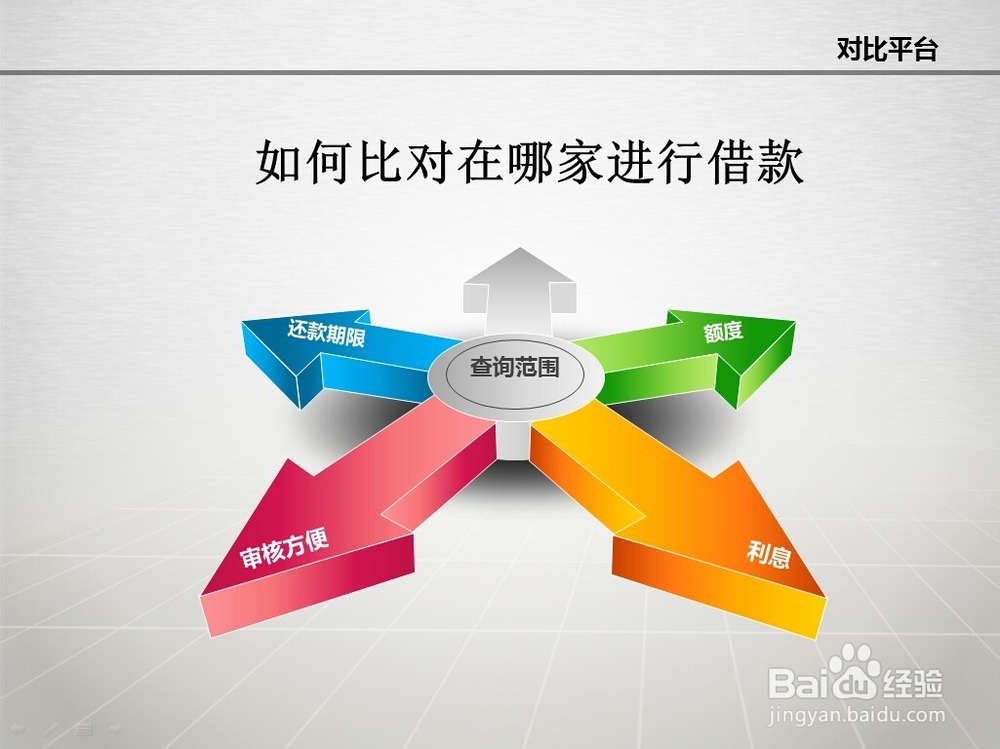 对比平台

如何比对在哪家进行借款

还款期限

额度

查询范围

审核方便

利息

Baidu经验
jingyan.baidu.com